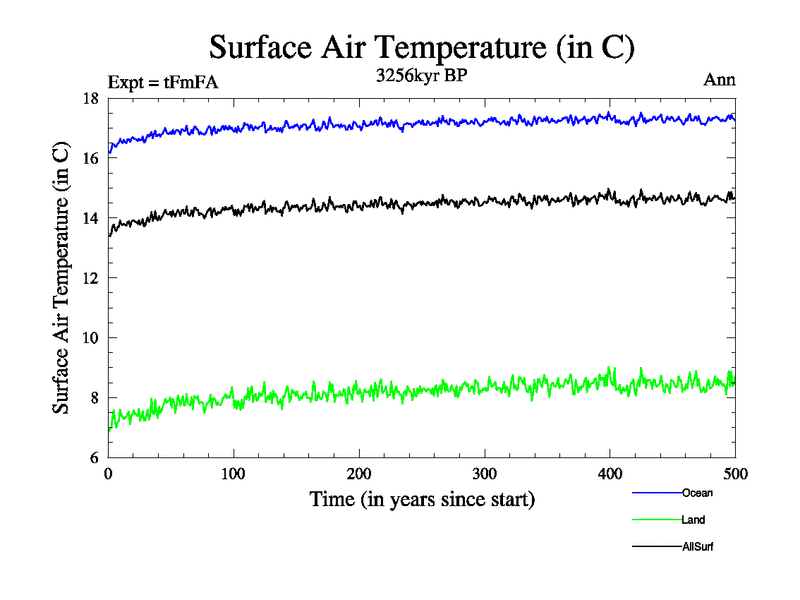 Surface Air Temperature (in C)

Expt = tFmFA

3256kyr BP

Ann

Surface Air Temperature (in C)

18
16
14
12
10
8
6

0
100
200
300
400
500

Time (in years since start)

Ocean
Land
AllSurf